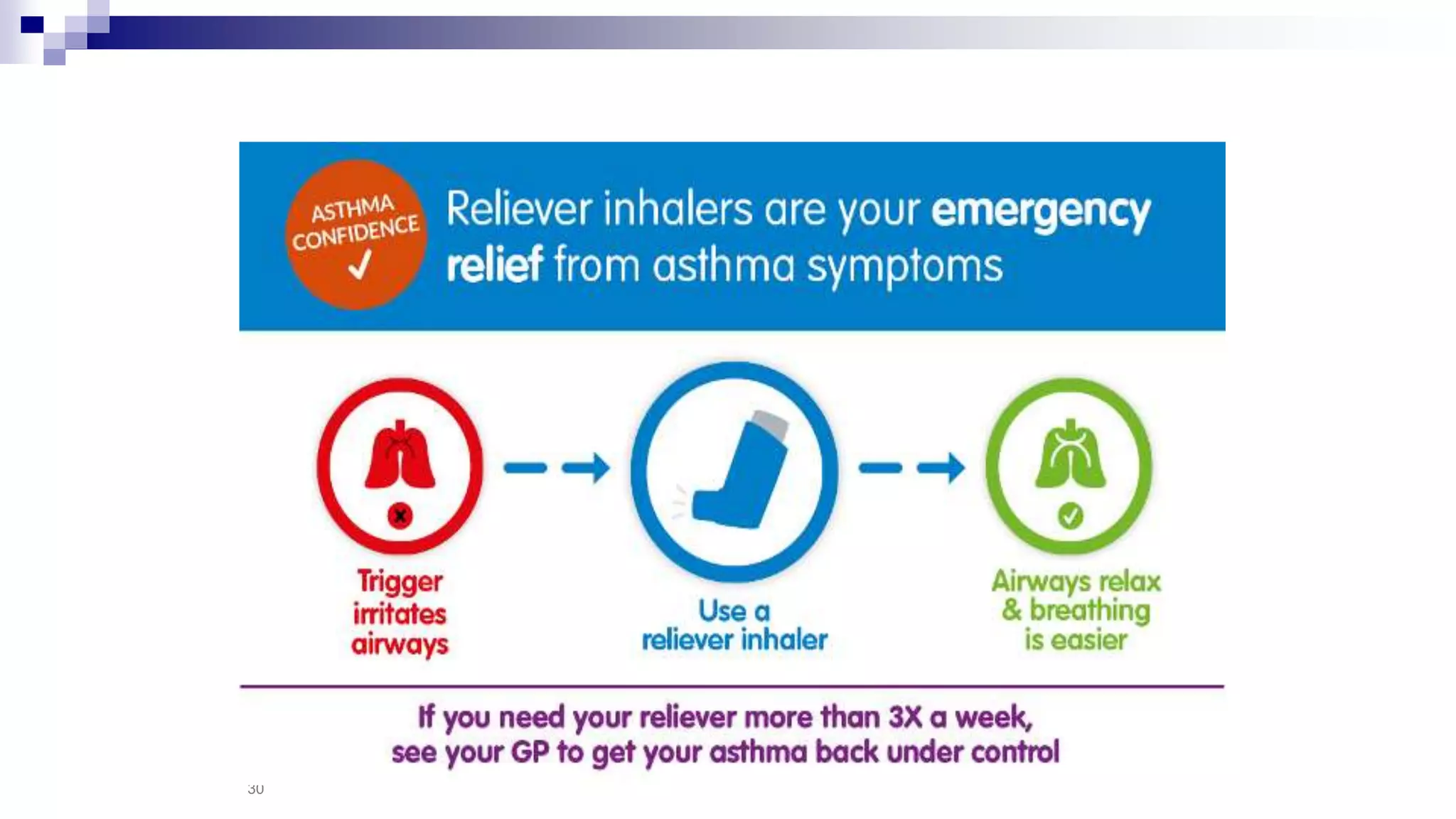 ASTHMA CONFIDENCE ✓

Reliever inhalers are your emergency relief from asthma symptoms

Trigger irritates airways

Use a reliever inhaler

Airways relax & breathing is easier

If you need your reliever more than 3X a week, see your GP to get your asthma back under control

30